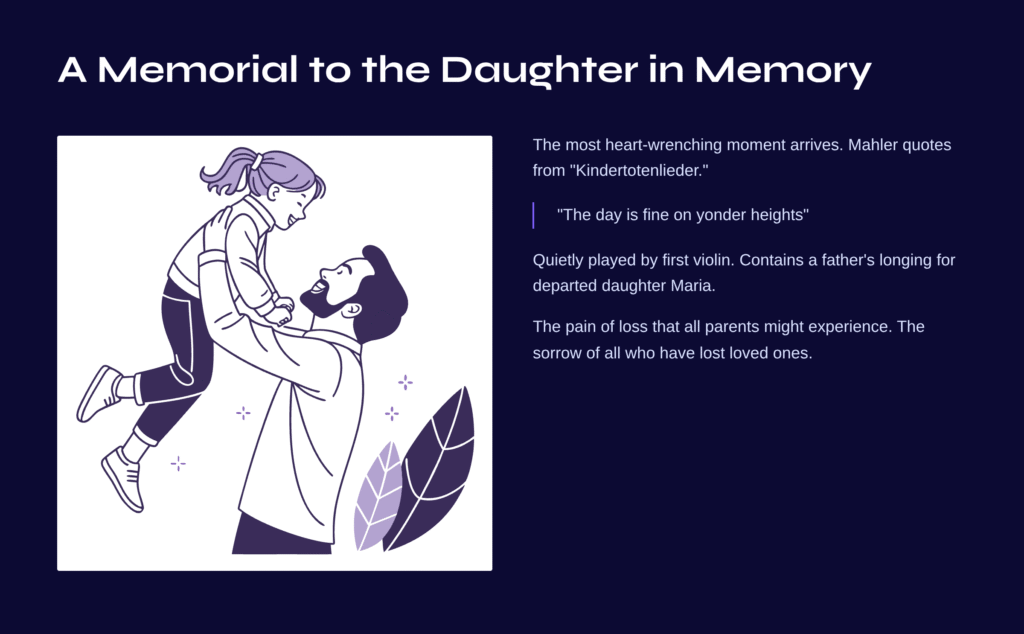 A Memorial to the Daughter in Memory

The most heart-wrenching moment arrives. Mahler quotes from "Kindertotenlieder."

"The day is fine on yonder heights"

Quietly played by first violin. Contains a father's longing for departed daughter Maria.

The pain of loss that all parents might experience. The sorrow of all who have lost loved ones.